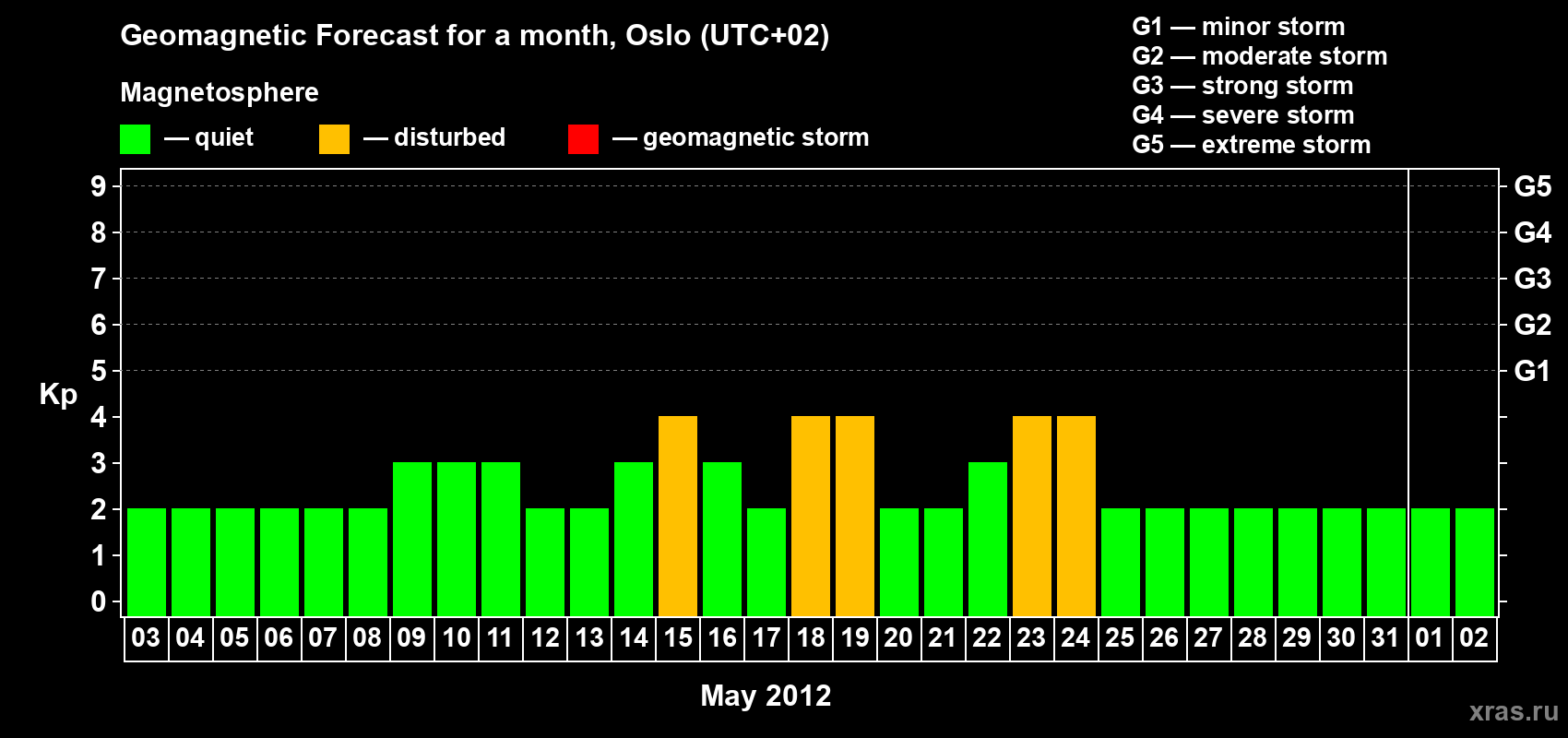 Geomagnetic Forecast for a month, Oslo (UTC+02)

Magnetosphere

— quiet — disturbed — geomagnetic storm

G1 — minor storm
G2 — moderate storm
G3 — strong storm
G4 — severe storm
G5 — extreme storm

Kp

9
8
7
6
5
4
3
2
1
0

G5
G4
G3
G2
G1

03 04 05 06 07 08 09 10 11 12 13 14 15 16 17 18 19 20 21 22 23 24 25 26 27 28 29 30 31 01 02

May 2012

xras.ru